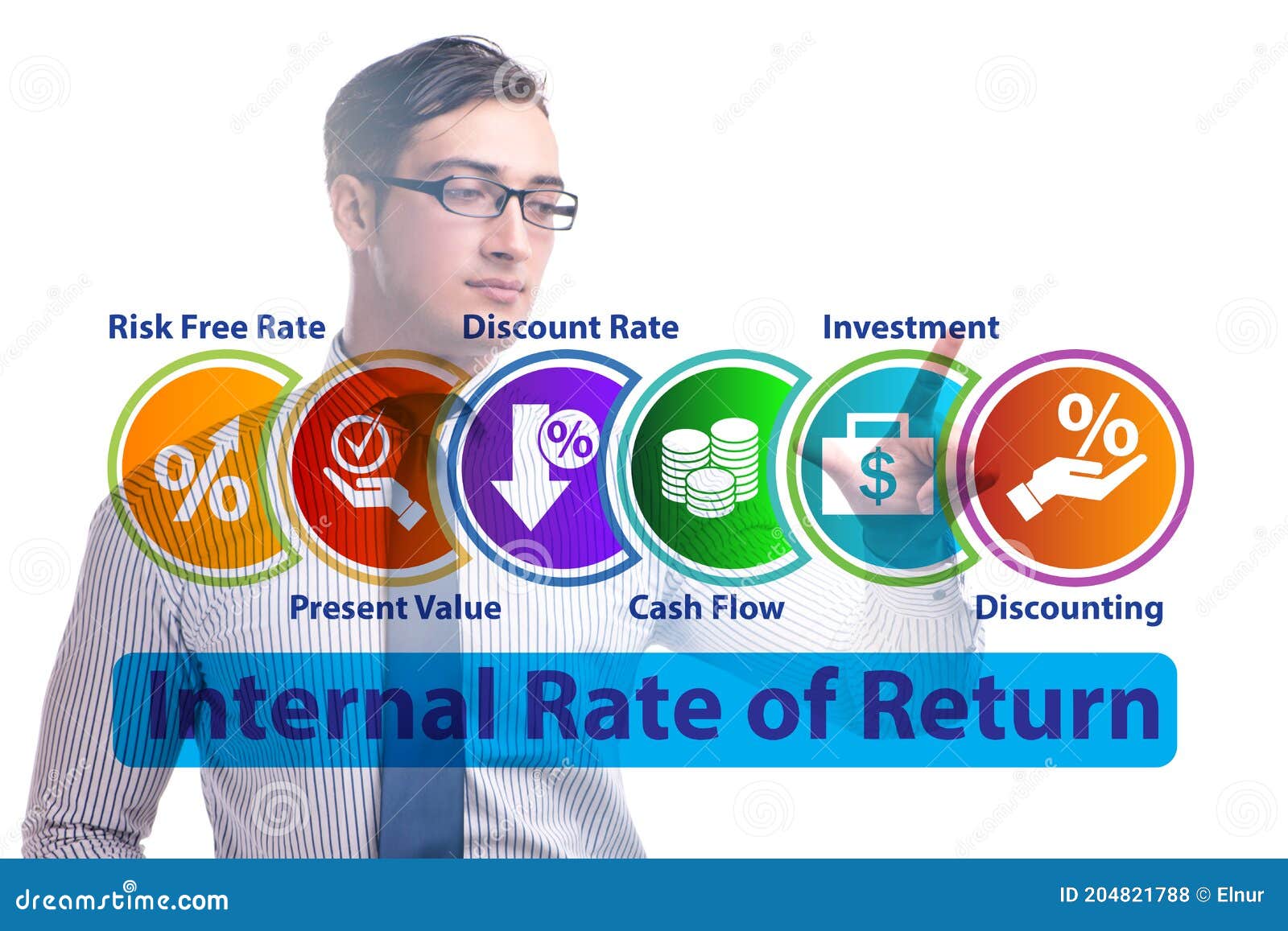 Risk Free Rate

Discount Rate

Investment

%

%

$

%

Present Value

Cash Flow

Discounting

Internal Rate of Return

dreamstime.com

ID 204821788 © Elnur